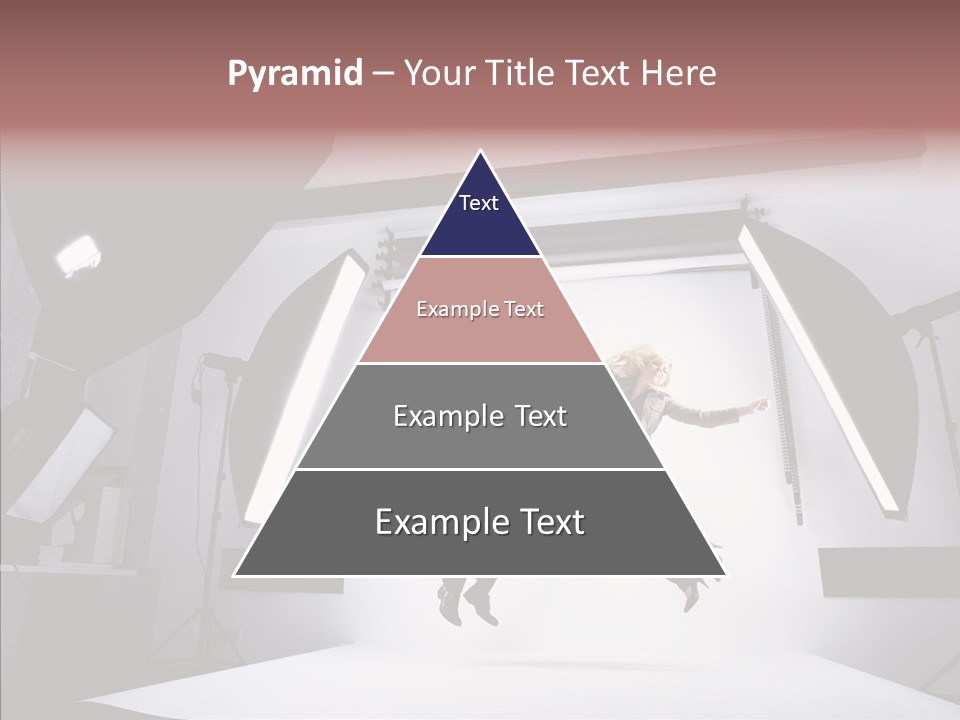 Pyramid – Your Title Text Here

Text

Example Text

Example Text

Example Text